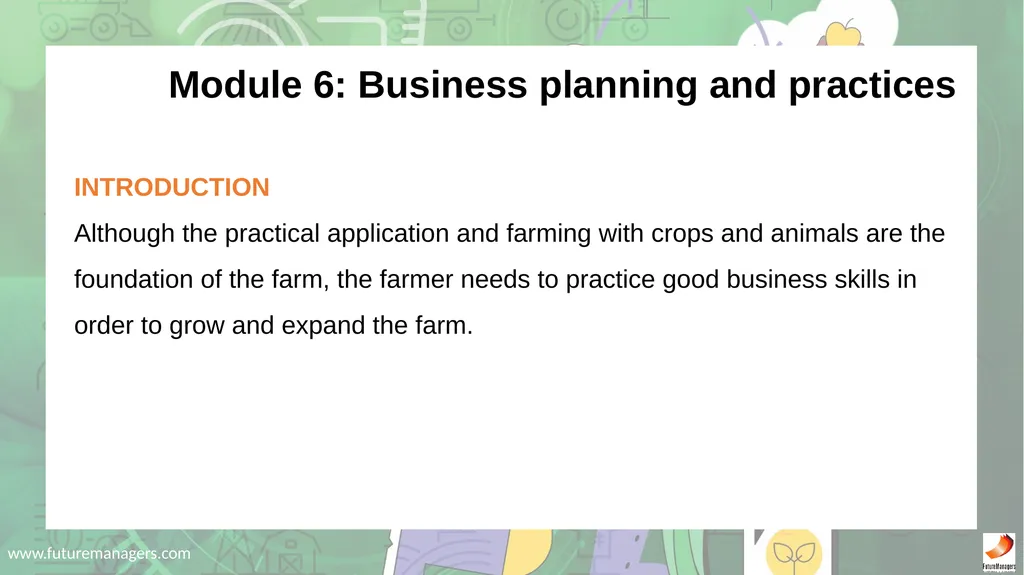 Module 6: Business planning and practices

INTRODUCTION

Although the practical application and farming with crops and animals are the foundation of the farm, the farmer needs to practice good business skills in order to grow and expand the farm.

www.futuremanagers.com

FutureManagers